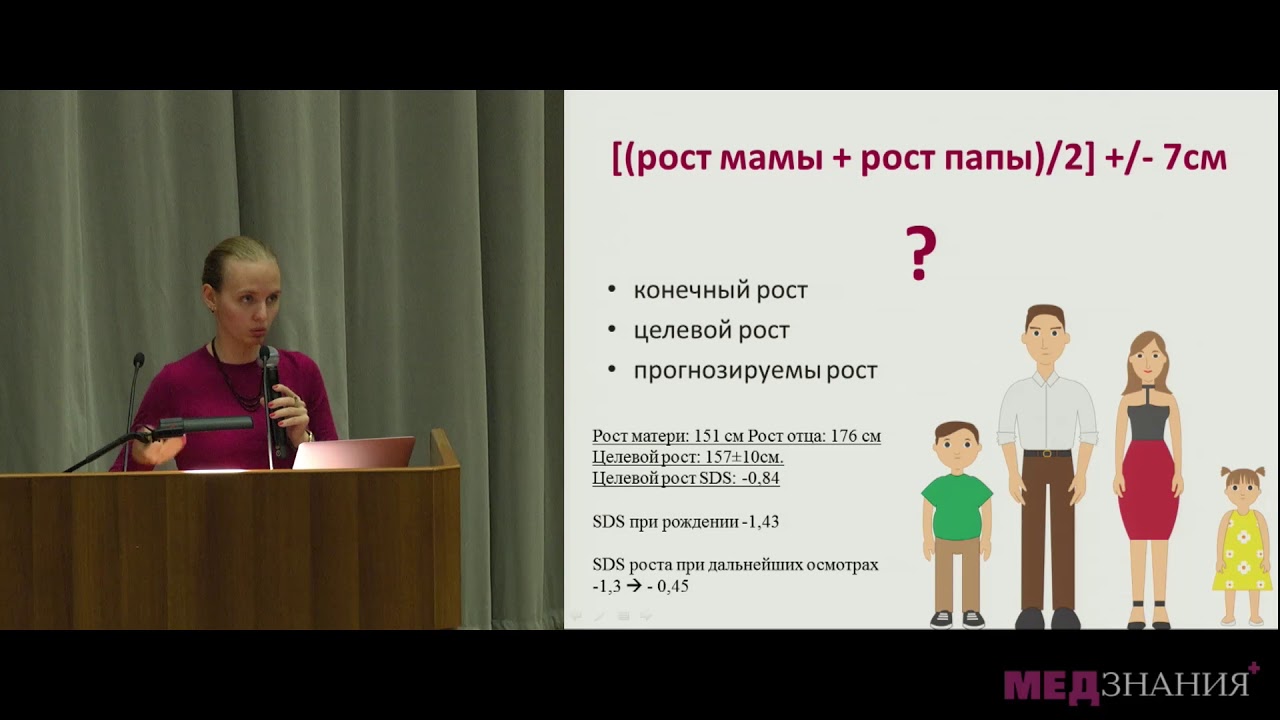 [(рост мамы + рост папы)/2] +/- 7см

?

• конечный рост
• целевой рост
• прогнозируемы рост

Рост матери: 151 см Рост отца: 176 см
Целевой рост: 157±10см.
Целевой рост SDS: -0,84

SDS при рождении -1,43

SDS роста при дальнейших осмотрах
-1,3 → - 0,45

МЕДЗНАНИЯ+